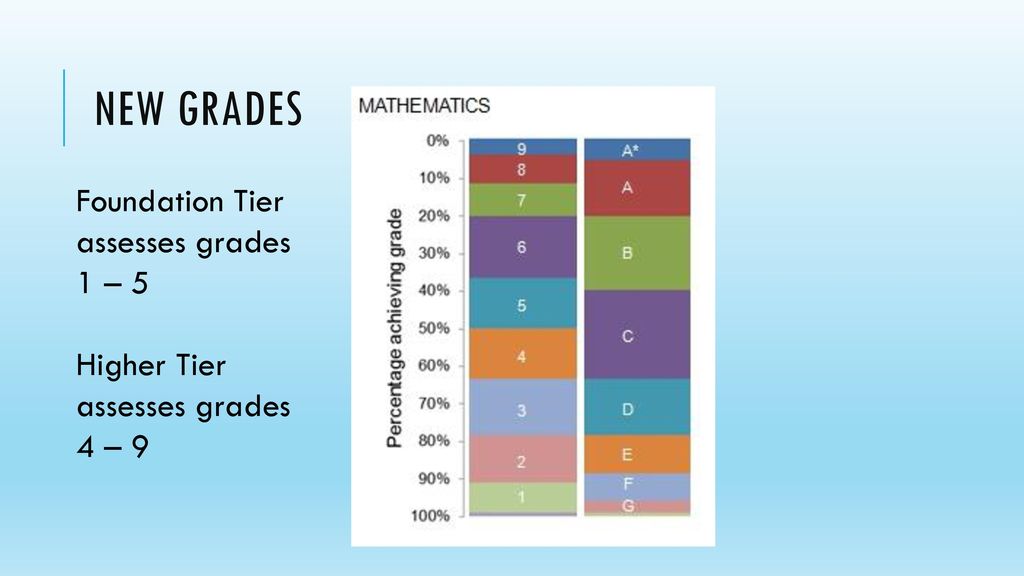 NEW GRADES

Foundation Tier assesses grades 1 – 5

Higher Tier assesses grades 4 – 9

MATHEMATICS

Percentage achieving grade

0%
10%
20%
30%
40%
50%
60%
70%
80%
90%
100%

9
8
7
6
5
4
3
2
1

A*
A
B
C
D
E
F
G